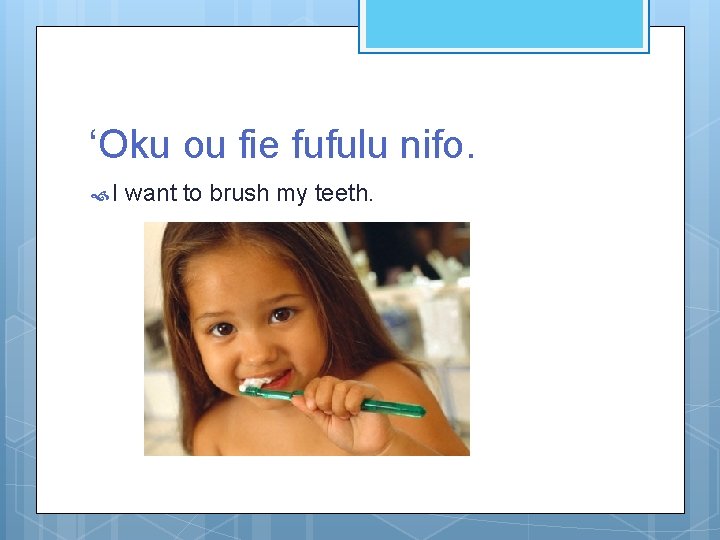 ‘Oku ou fie fufulu nifo.

I want to brush my teeth.